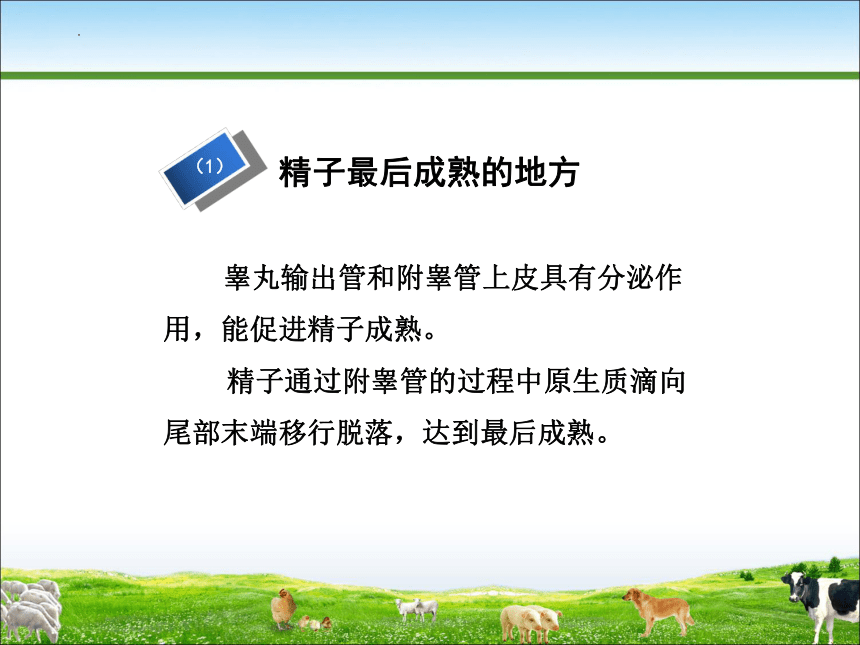 （1）

精子最后成熟的地方

睾丸输出管和附睾管上皮具有分泌作用，能促进精子成熟。

精子通过附睾管的过程中原生质滴向尾部末端移行脱落，达到最后成熟。